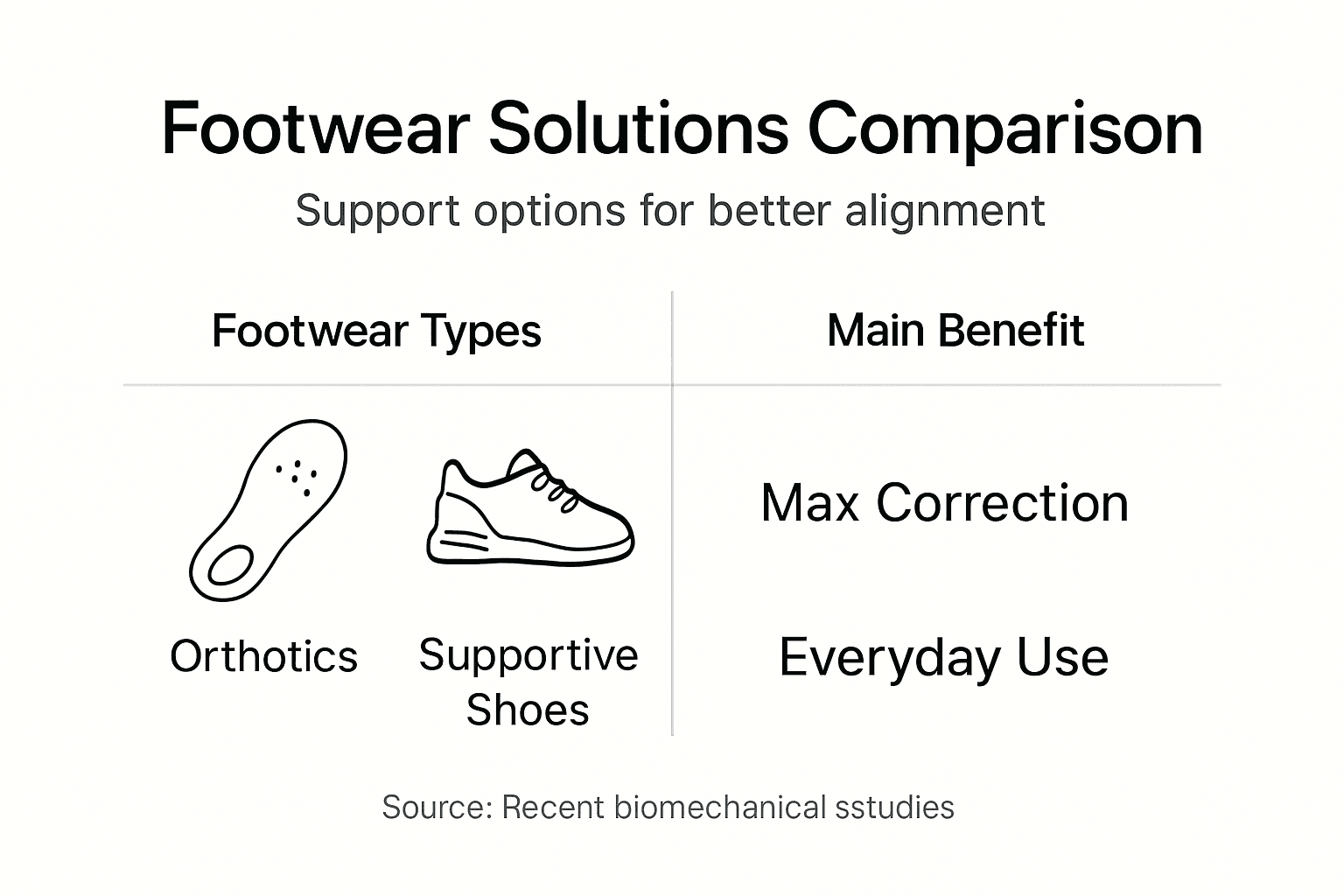 Footwear Solutions Comparison

Support options for better alignment

| Footwear Types | Main Benefit |
|---|---|
| Orthotics | Max Correction |
| Supportive Shoes | Everyday Use |

Source: Recent biomechanical sstudies